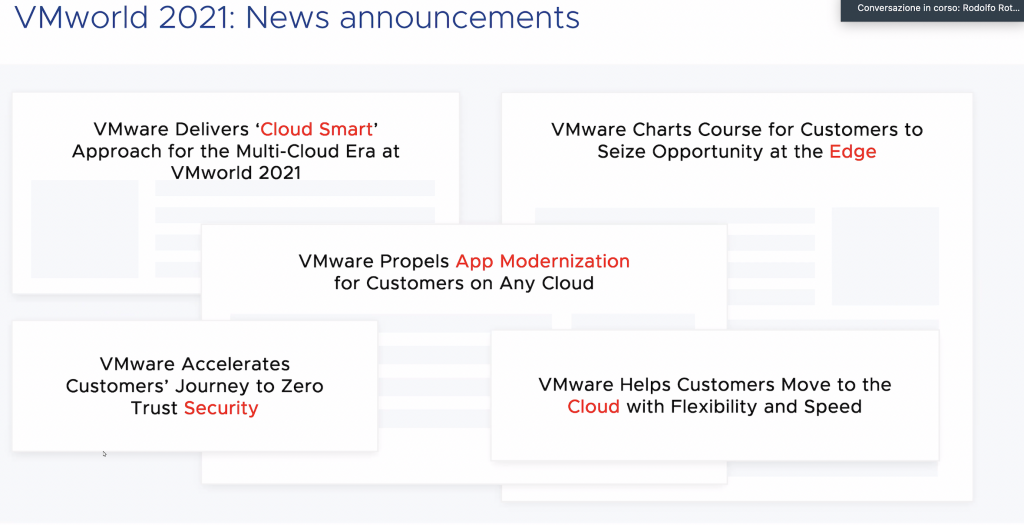 VMworld 2021: News announcements

Conversazione in corso: Rodolfo Rot...

VMware Delivers 'Cloud Smart' Approach for the Multi-Cloud Era at VMworld 2021

VMware Charts Course for Customers to Seize Opportunity at the Edge

VMware Propels App Modernization for Customers on Any Cloud

VMware Accelerates Customers' Journey to Zero Trust Security

VMware Helps Customers Move to the Cloud with Flexibility and Speed